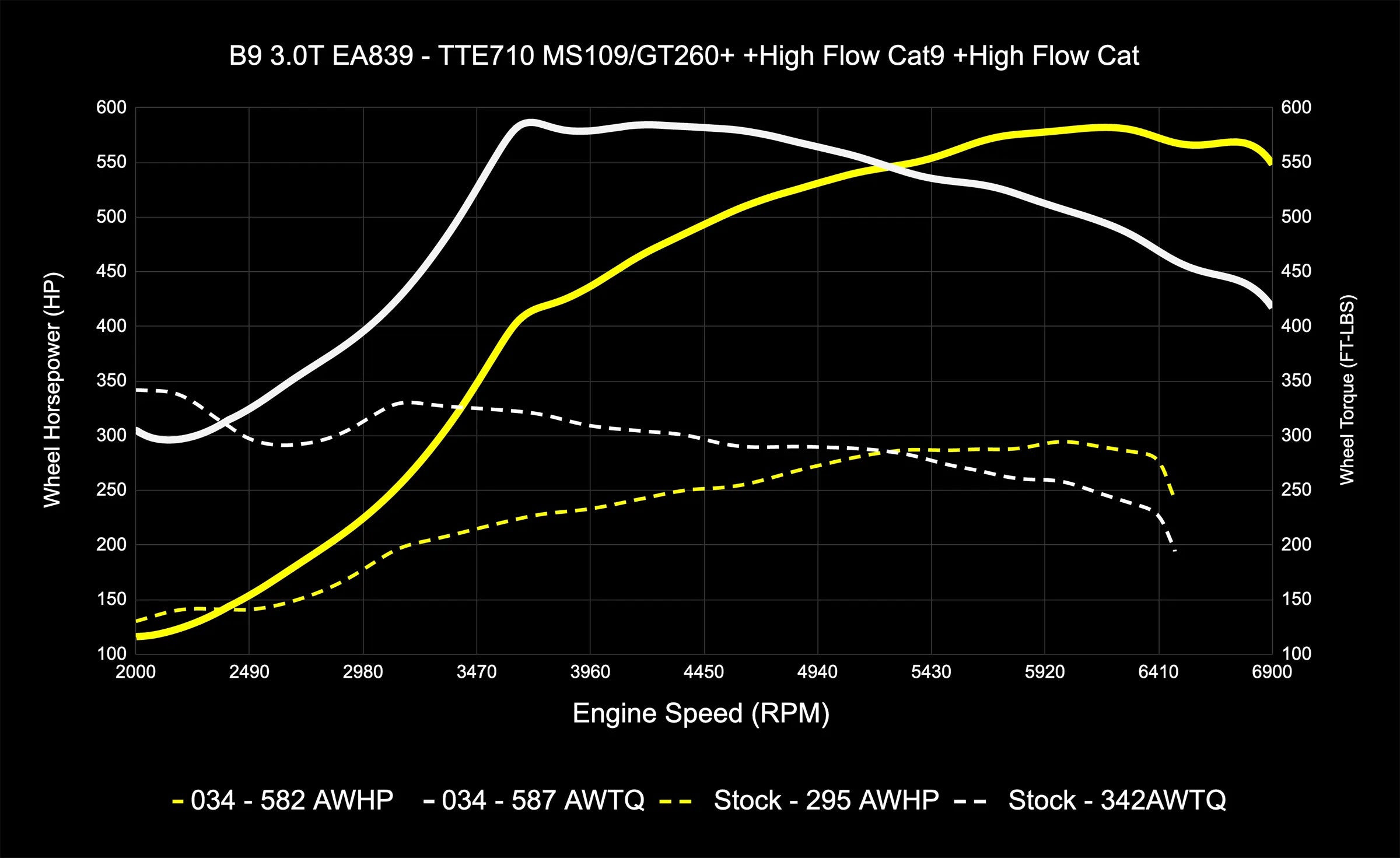 B9 3.0T EA839 - TTE710 MS109/GT260+ +High Flow Cat9 +High Flow Cat

Wheel Horsepower (HP)

600
550
500
450
400
350
300
250
200
150
100

Wheel Torque (FT-LBS)

600
550
500
450
400
350
300
250
200
150
100

2000 2490 2980 3470 3960 4450 4940 5430 5920 6410 6900

Engine Speed (RPM)

034 - 582 AWHP 034 - 587 AWTQ Stock - 295 AWHP Stock - 342AWTQ